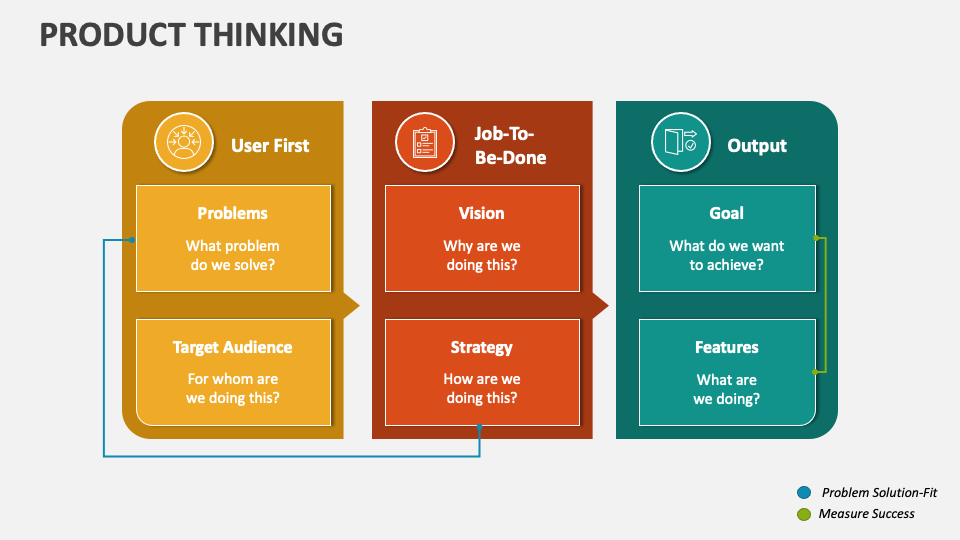 PRODUCT THINKING

User First

Problems

What problem do we solve?

Target Audience

For whom are we doing this?

Job-To-Be-Done

Vision

Why are we doing this?

Strategy

How are we doing this?

Output

Goal

What do we want to achieve?

Features

What are we doing?

Problem Solution-Fit

Measure Success